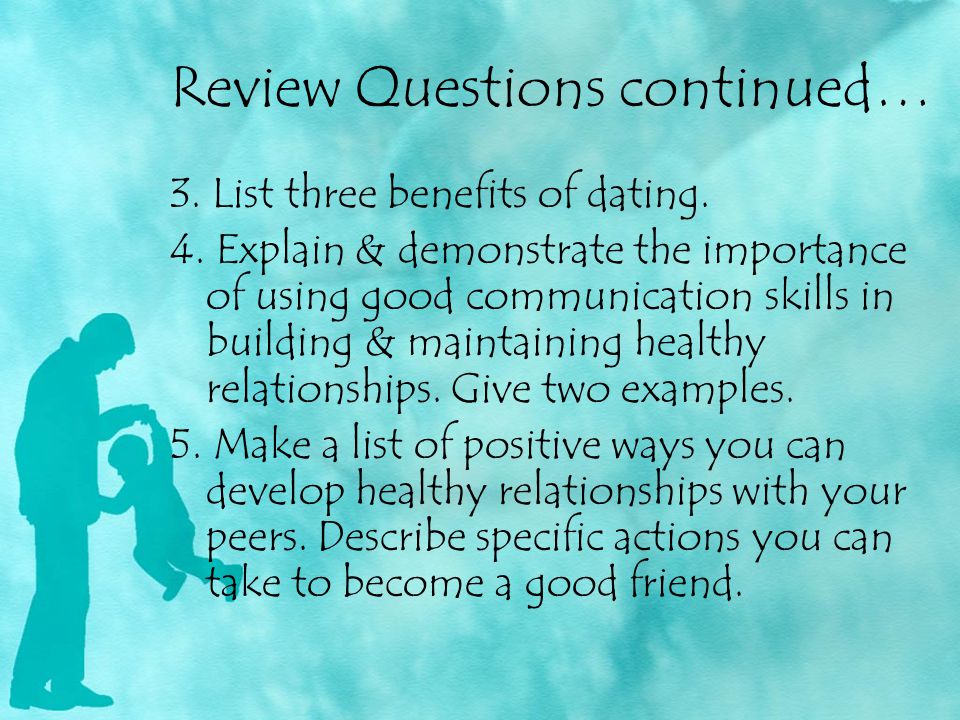 Review Questions continued…

3. List three benefits of dating.

4. Explain & demonstrate the importance of using good communication skills in building & maintaining healthy relationships. Give two examples.

5. Make a list of positive ways you can develop healthy relationships with your peers. Describe specific actions you can take to become a good friend.